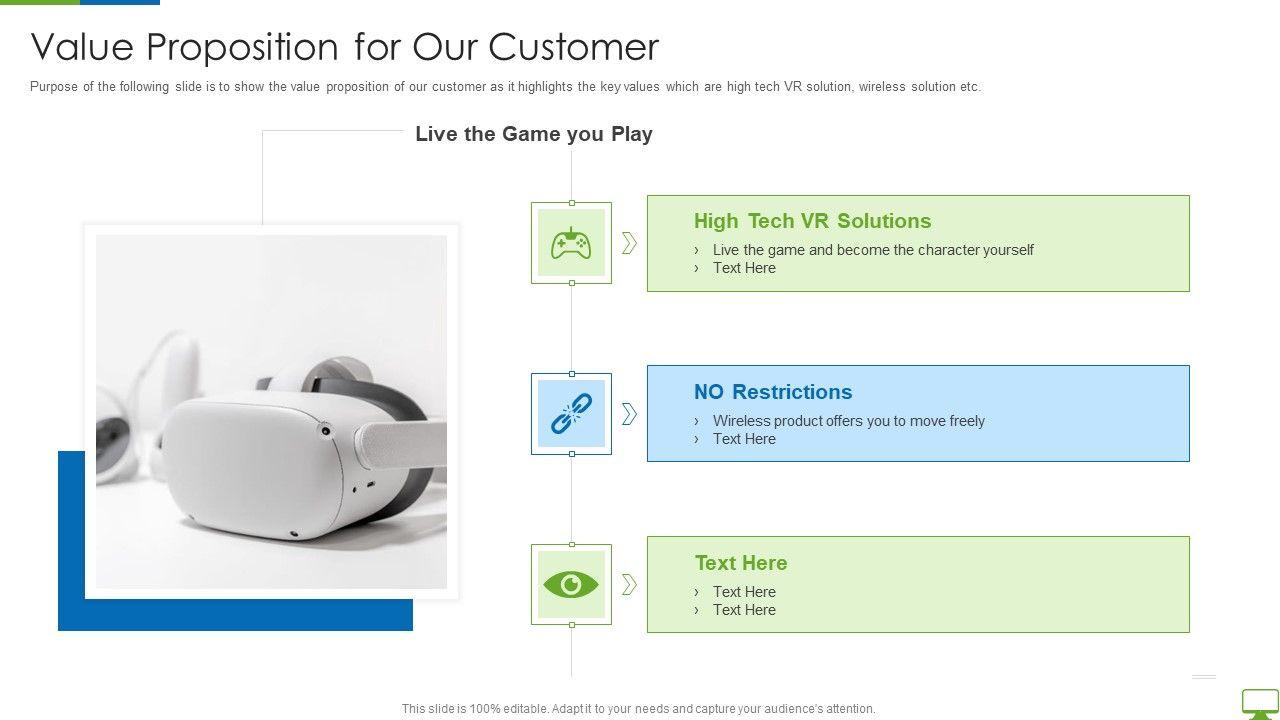 Value Proposition for Our Customer

Purpose of the following slide is to show the value proposition of our customer as it highlights the key values which are high tech VR solution, wireless solution etc.

Live the Game you Play

High Tech VR Solutions
› Live the game and become the character yourself
› Text Here

NO Restrictions
› Wireless product offers you to move freely
› Text Here

Text Here
› Text Here
› Text Here

This slide is 100% editable. Adapt it to your needs and capture your audience's attention.